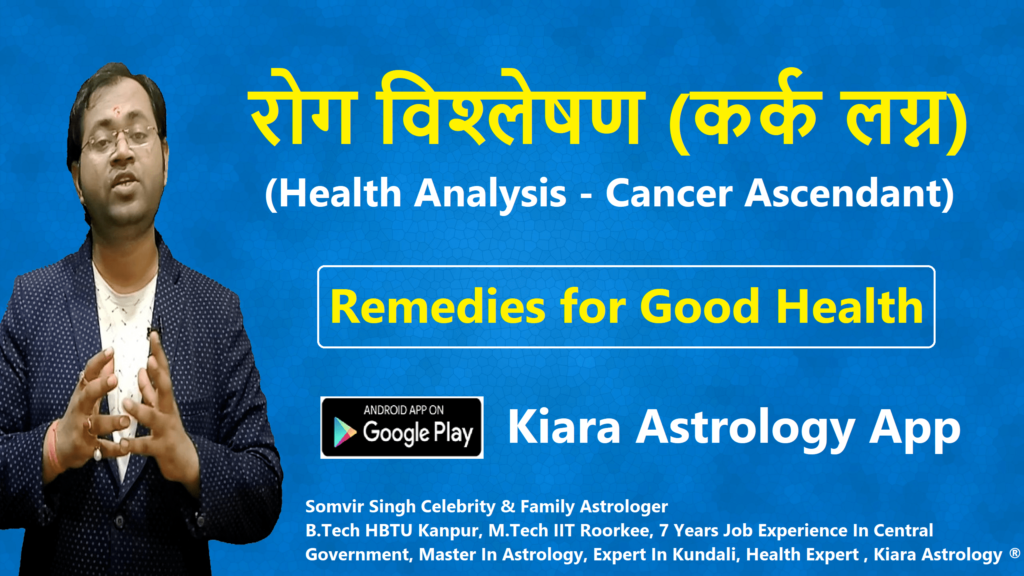 रोग विश्लेषण (कर्क लग्न)
(Health Analysis - Cancer Ascendant)

Remedies for Good Health

ANDROID APP ON
Google Play

Kiara Astrology App

Somvir Singh Celebrity & Family Astrologer
B.Tech HBTU Kanpur, M.Tech IIT Roorkee, 7 Years Job Experience In Central Government, Master In Astrology, Expert In Kundali, Health Expert , Kiara Astrology ®